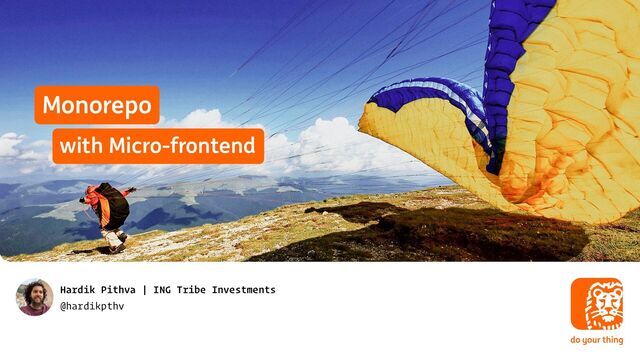 Monorepo
with Micro-frontend

Hardik Pithva | ING Tribe Investments
@hardikpthv

do your thing